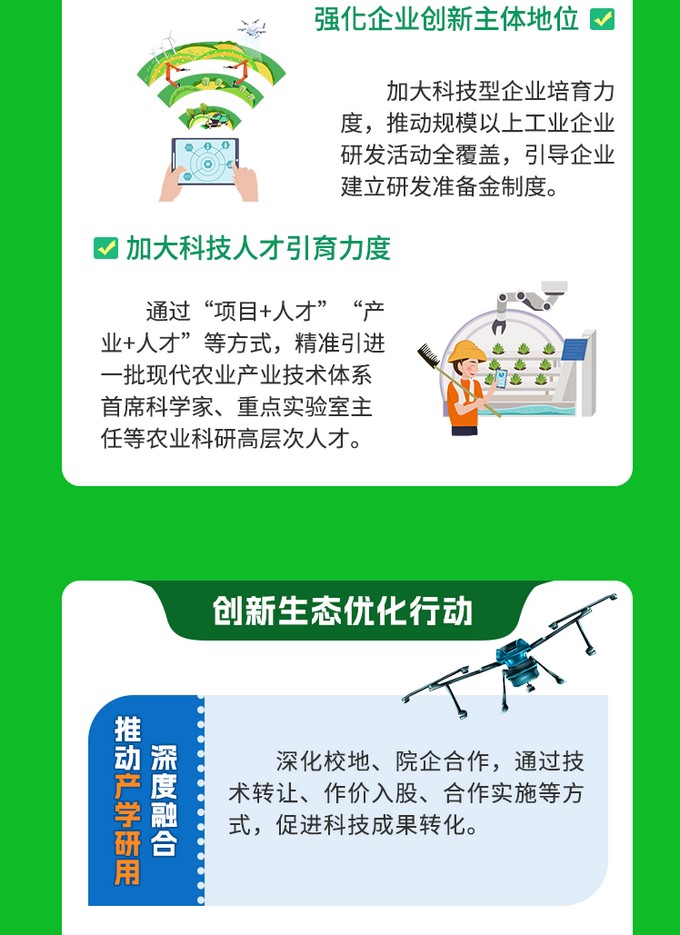 强化企业创新主体地位

加大科技型企业培育力度，推动规模以上工业企业研发活动全覆盖，引导企业建立研发准备金制度。

加大科技人才引育力度

通过“项目+人才”“产业+人才”等方式，精准引进一批现代农业产业技术体系首席科学家、重点实验室主任等农业科研高层次人才。

创新生态优化行动

推动产学研用深度融合

深化校地、院企合作，通过技术转让、作价入股、合作实施等方式，促进科技成果转化。